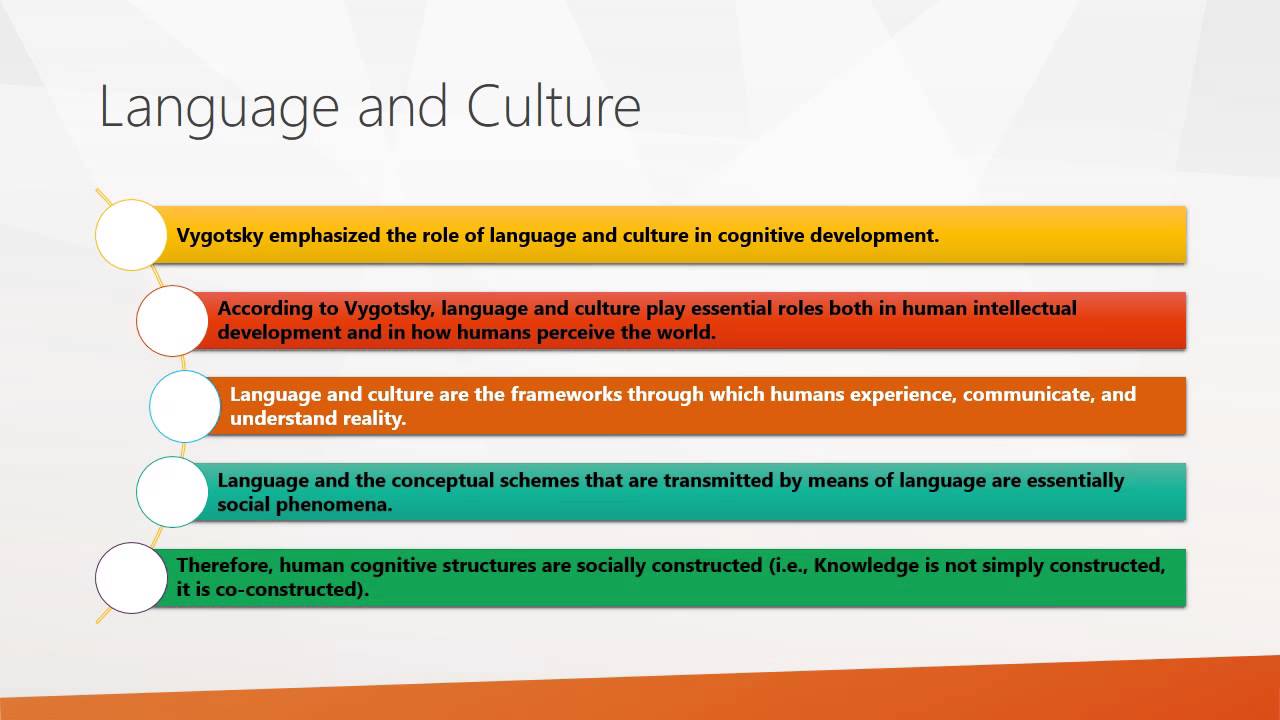 Language and Culture

Vygotsky emphasized the role of language and culture in cognitive development.

According to Vygotsky, language and culture play essential roles both in human intellectual development and in how humans perceive the world.

Language and culture are the frameworks through which humans experience, communicate, and understand reality.

Language and the conceptual schemes that are transmitted by means of language are essentially social phenomena.

Therefore, human cognitive structures are socially constructed (i.e., Knowledge is not simply constructed, it is co-constructed).